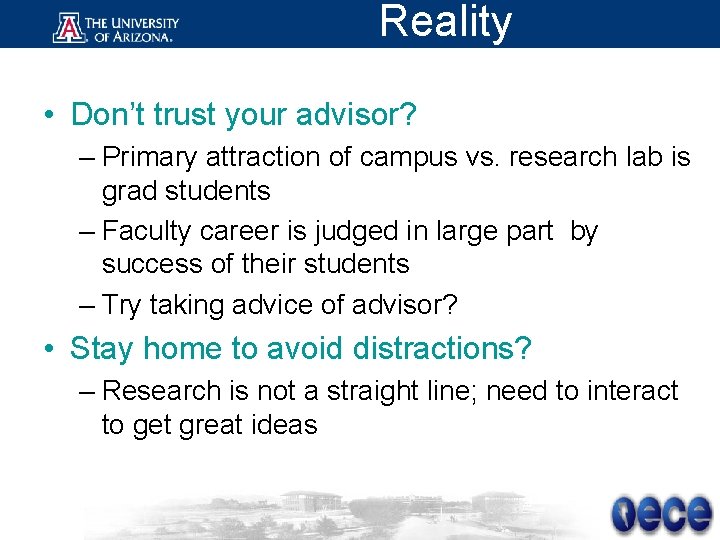 THE UNIVERSITY OF ARIZONA.

Reality

• Don't trust your advisor?
– Primary attraction of campus vs. research lab is grad students
– Faculty career is judged in large part by success of their students
– Try taking advice of advisor?

• Stay home to avoid distractions?
– Research is not a straight line; need to interact to get great ideas

ece